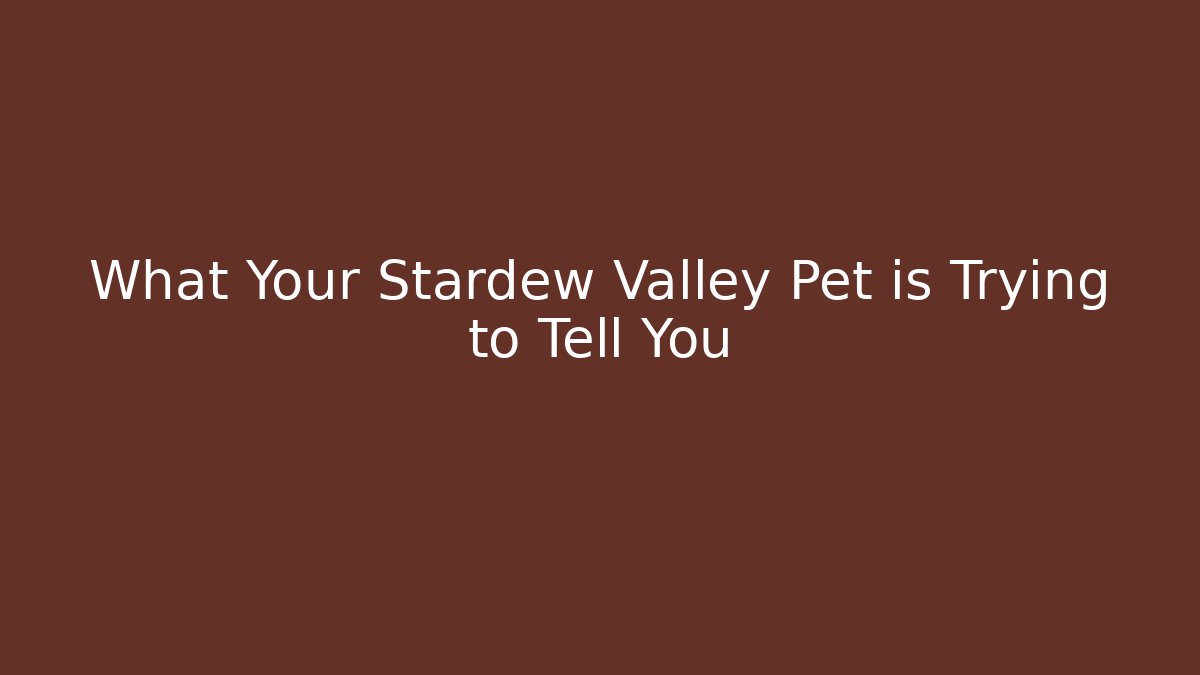 What Your Stardew Valley Pet is Trying to Tell You